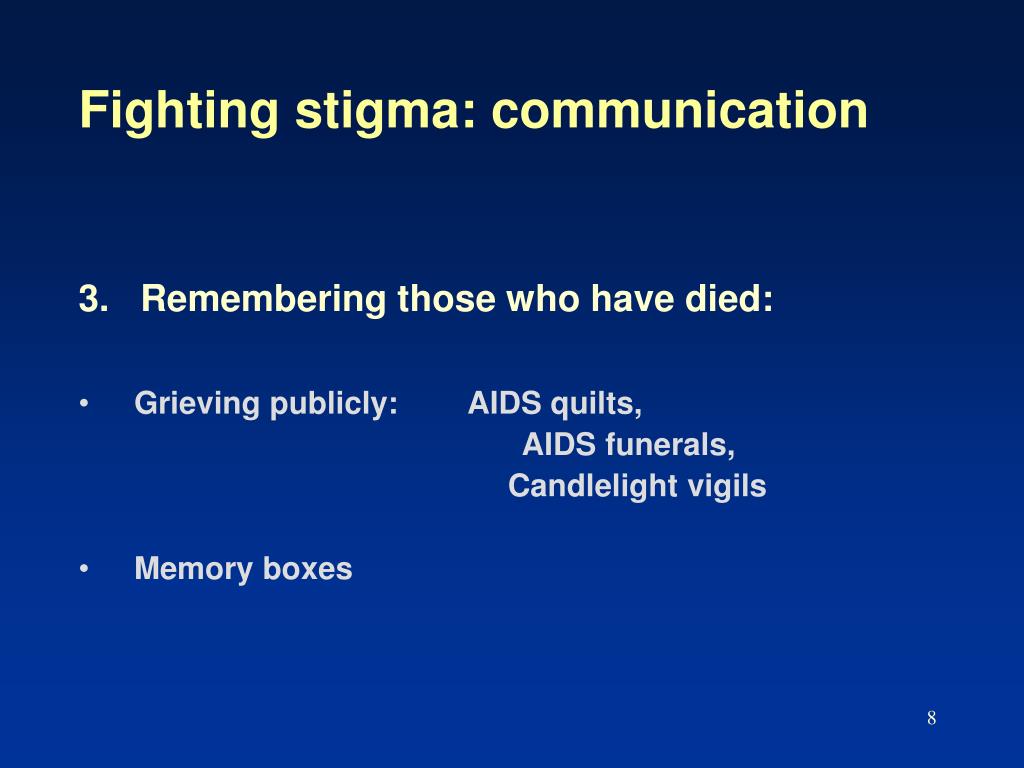 Fighting stigma: communication

3. Remembering those who have died:

• Grieving publicly: AIDS quilts,
AIDS funerals,
Candlelight vigils

• Memory boxes

8